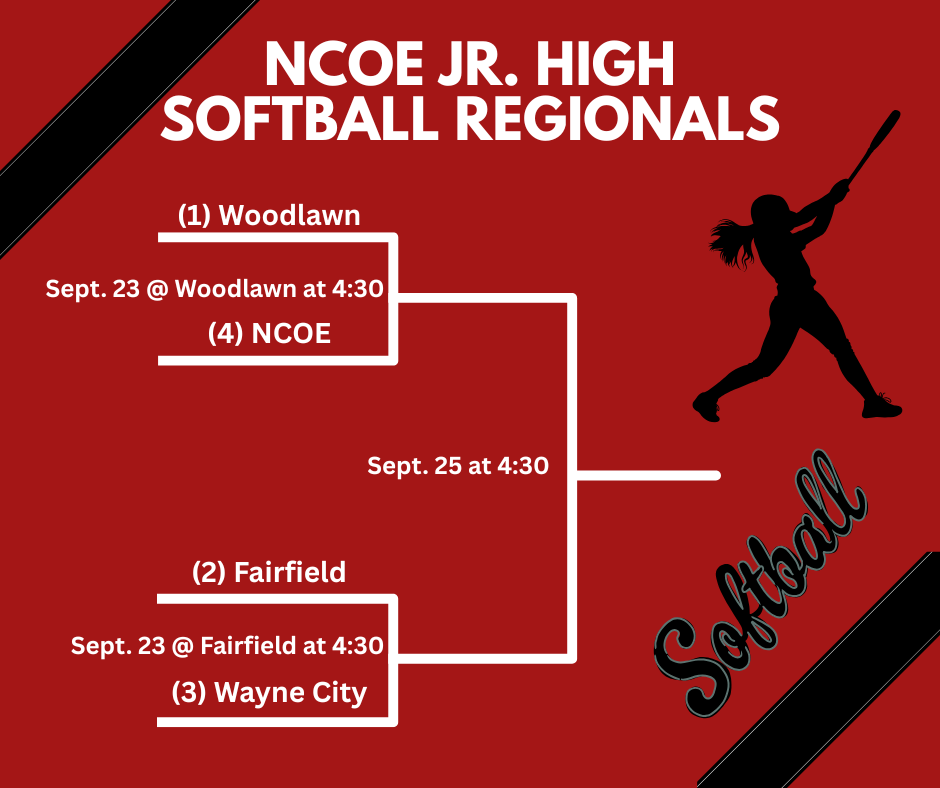 NCOE JR. HIGH
SOFTBALL REGIONALS

(1) Woodlawn

Sept. 23 @ Woodlawn at 4:30

(4) NCOE

Sept. 25 at 4:30

(2) Fairfield

Sept. 23 @ Fairfield at 4:30

(3) Wayne City

Softball